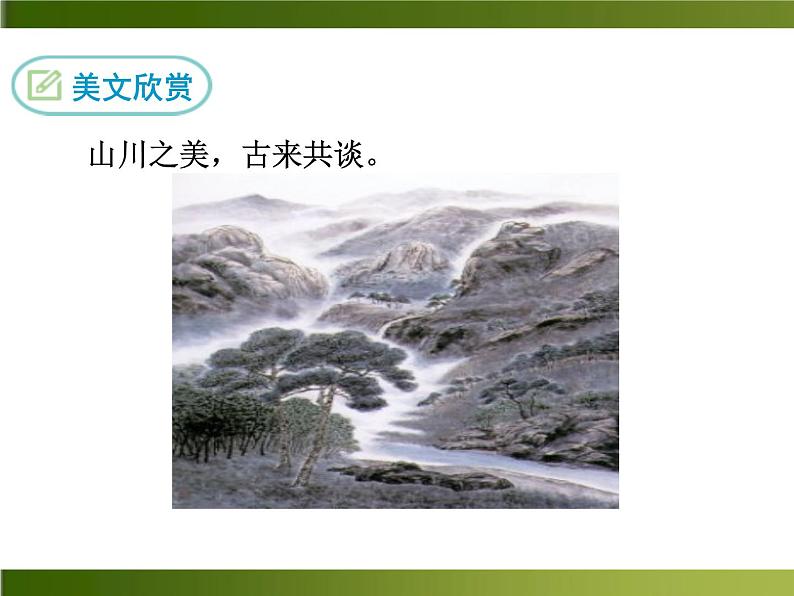 美文欣赏

山川之美，古来共谈。